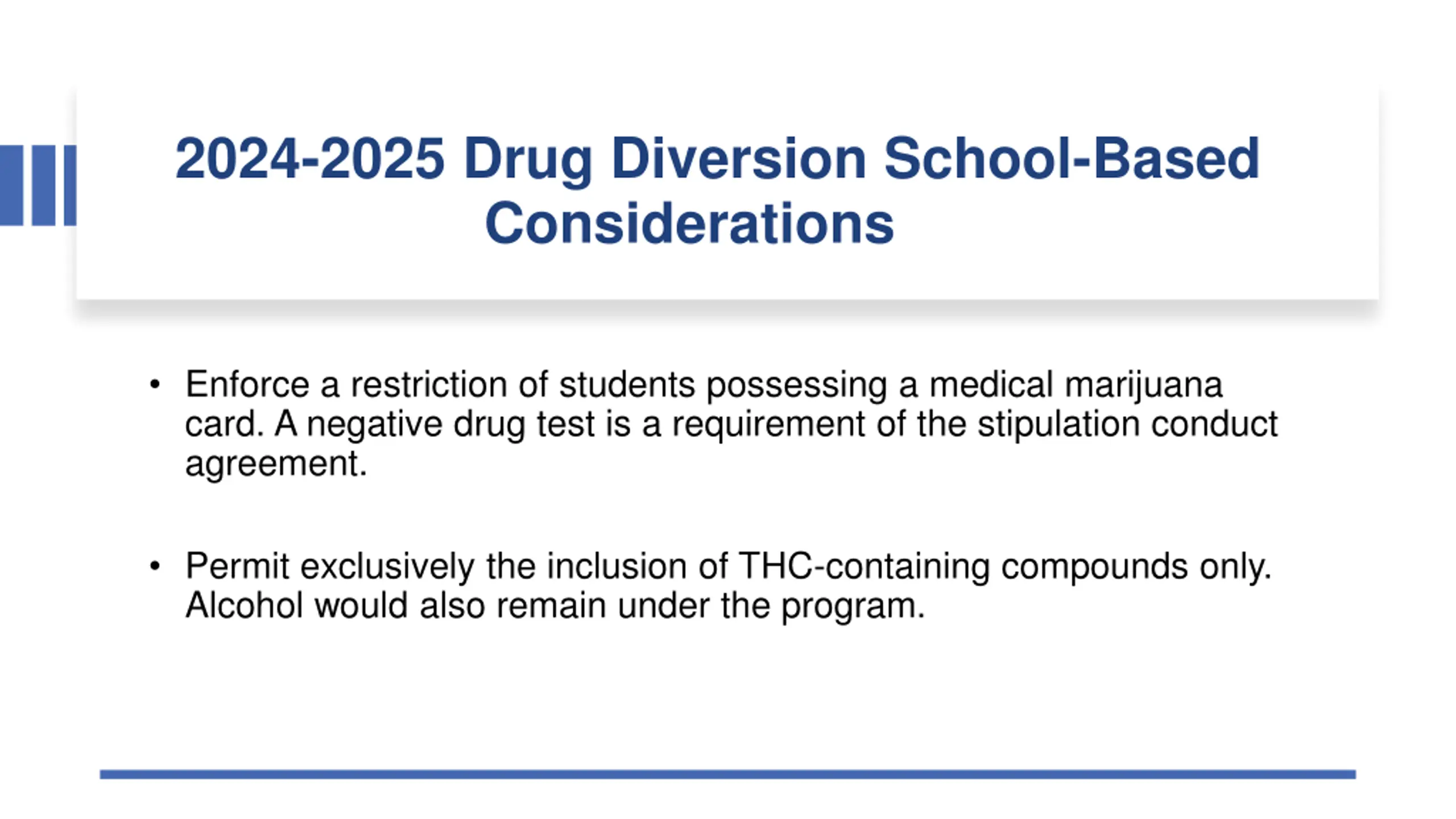 2024-2025 Drug Diversion School-Based Considerations

• Enforce a restriction of students possessing a medical marijuana card. A negative drug test is a requirement of the stipulation conduct agreement.

• Permit exclusively the inclusion of THC-containing compounds only. Alcohol would also remain under the program.